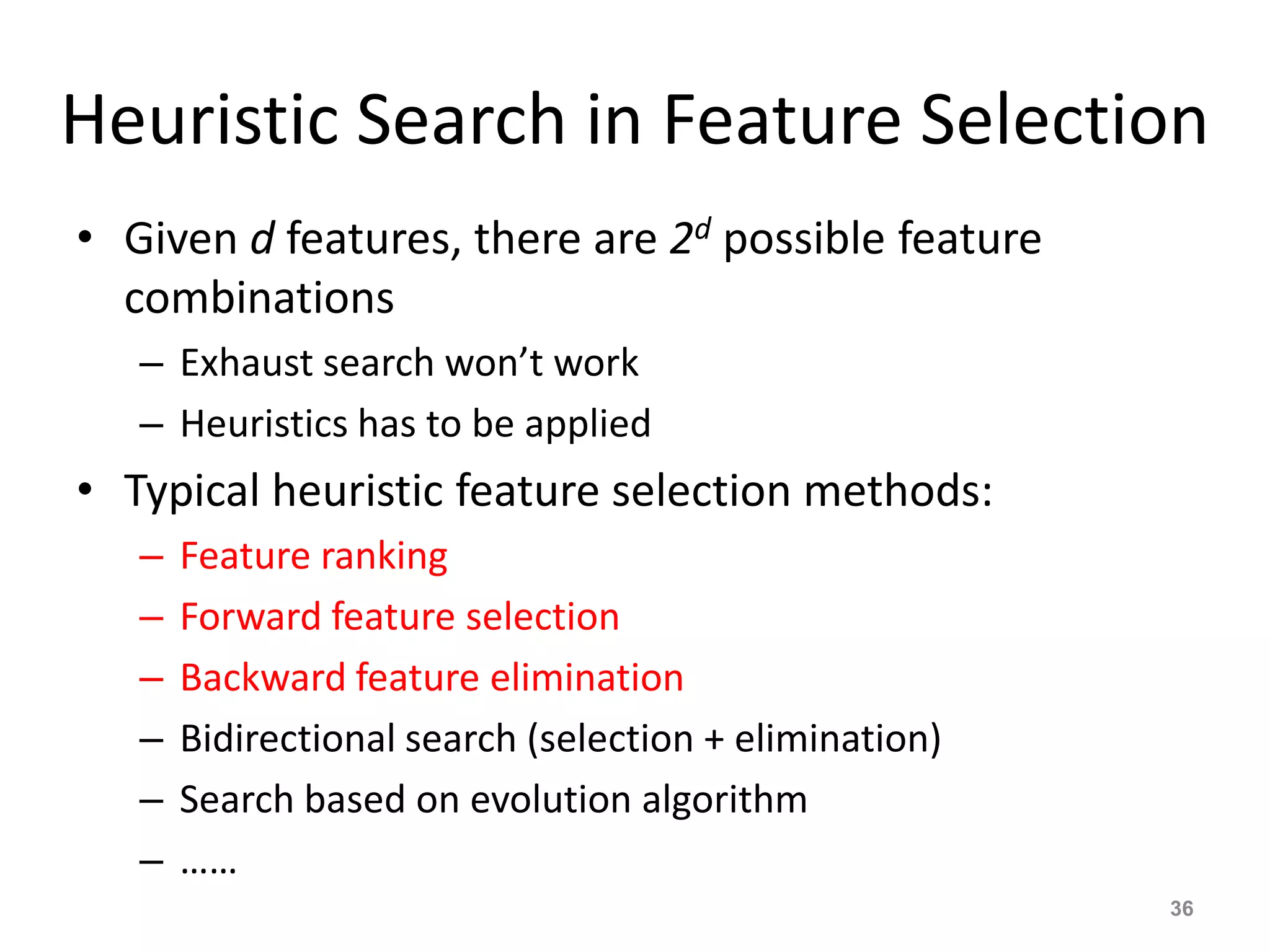 Heuristic Search in Feature Selection

• Given $d$ features, there are $2^d$ possible feature combinations
– Exhaust search won't work
– Heuristics has to be applied

• Typical heuristic feature selection methods:
– Feature ranking
– Forward feature selection
– Backward feature elimination
– Bidirectional search (selection + elimination)
– Search based on evolution algorithm
– ……

36